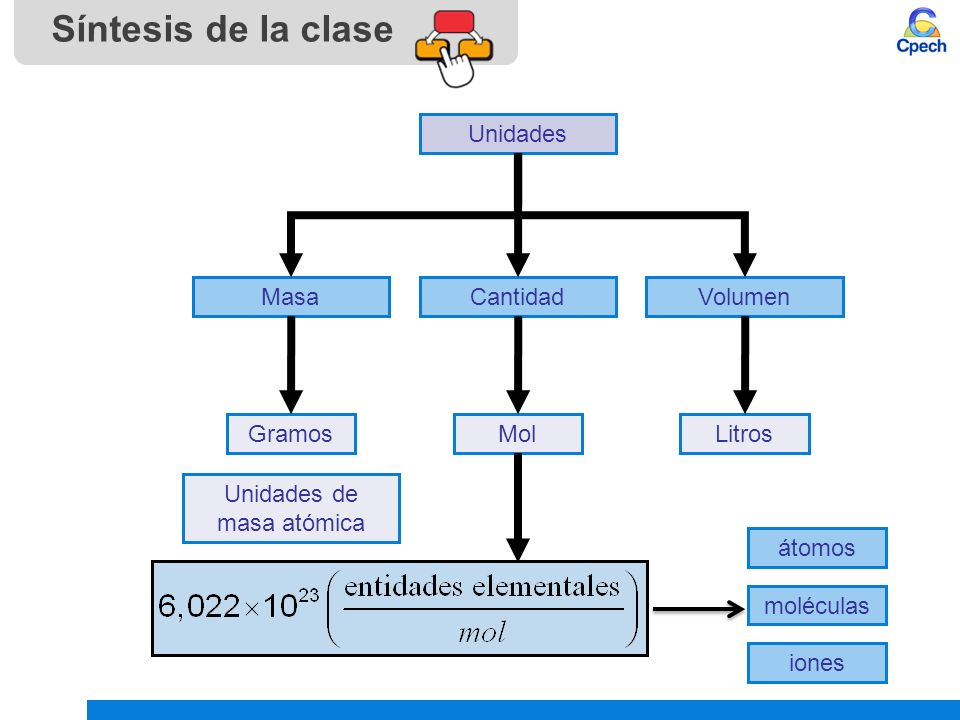 Síntesis de la clase

Cpech

Unidades

Masa

Cantidad

Volumen

Gramos

Mol

Litros

Unidades de masa atómica

$6,022 \times 10^{23} \left( \frac{\text{entidades elementales}}{mol} \right)$

átomos

moléculas

iones